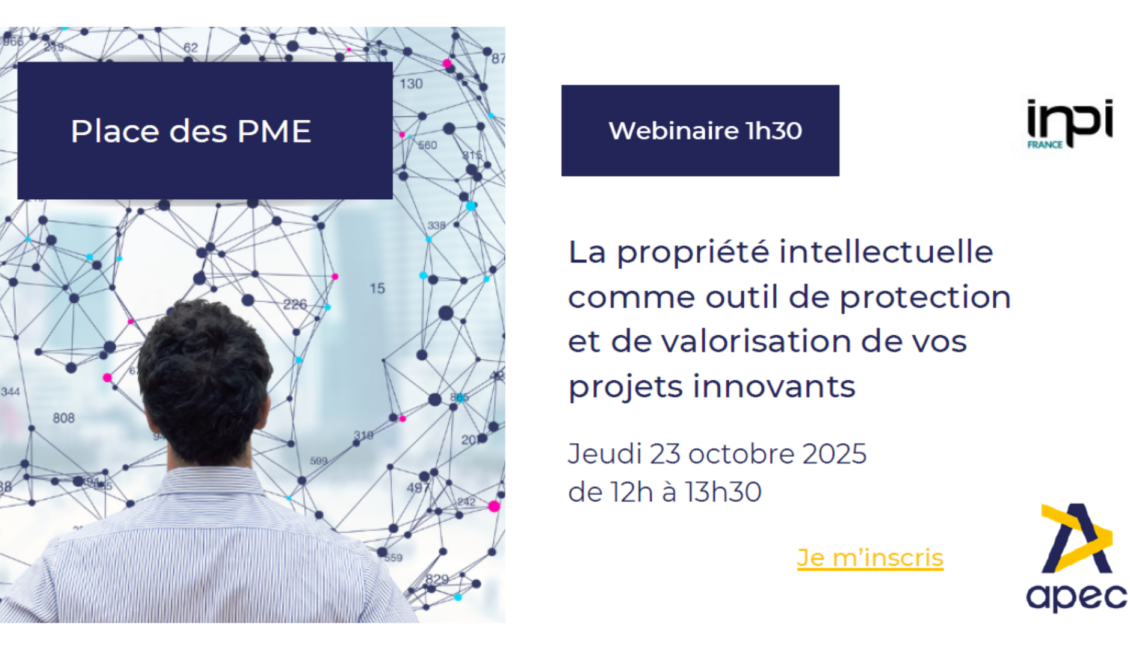 Place des PME

Webinaire 1h30

inpi FRANCE

La propriété intellectuelle comme outil de protection et de valorisation de vos projets innovants

Jeudi 23 octobre 2025
de 12h à 13h30

Je m'inscris

apec